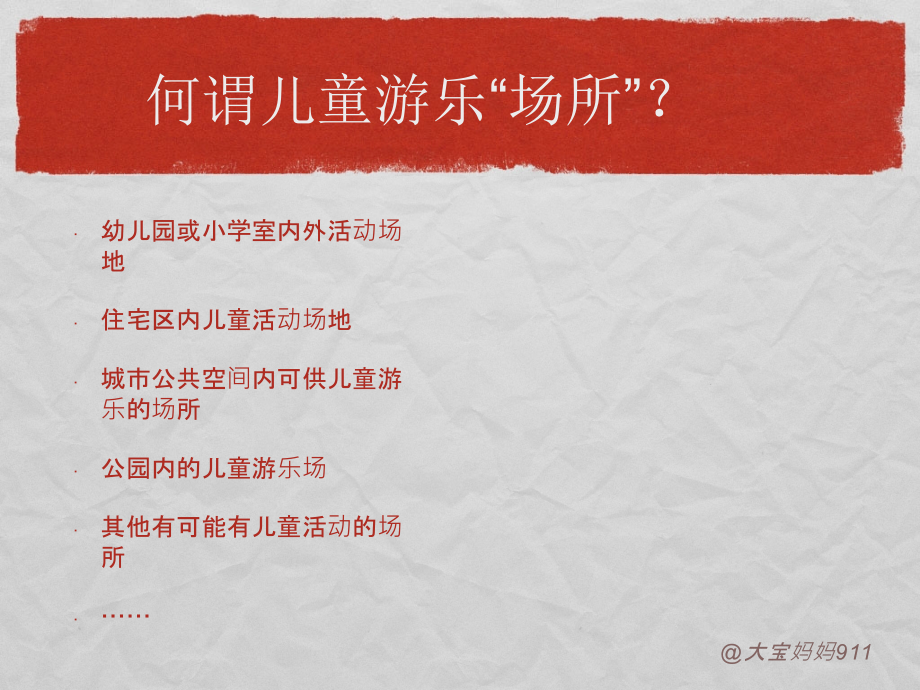 何谓儿童游乐“场所”？

· 幼儿园或小学室内外活动场地

· 住宅区内儿童活动场地

· 城市公共空间内可供儿童游乐的场所

· 公园内的儿童游乐场

· 其他有可能有儿童活动的场所

· ……

@大宝妈妈911